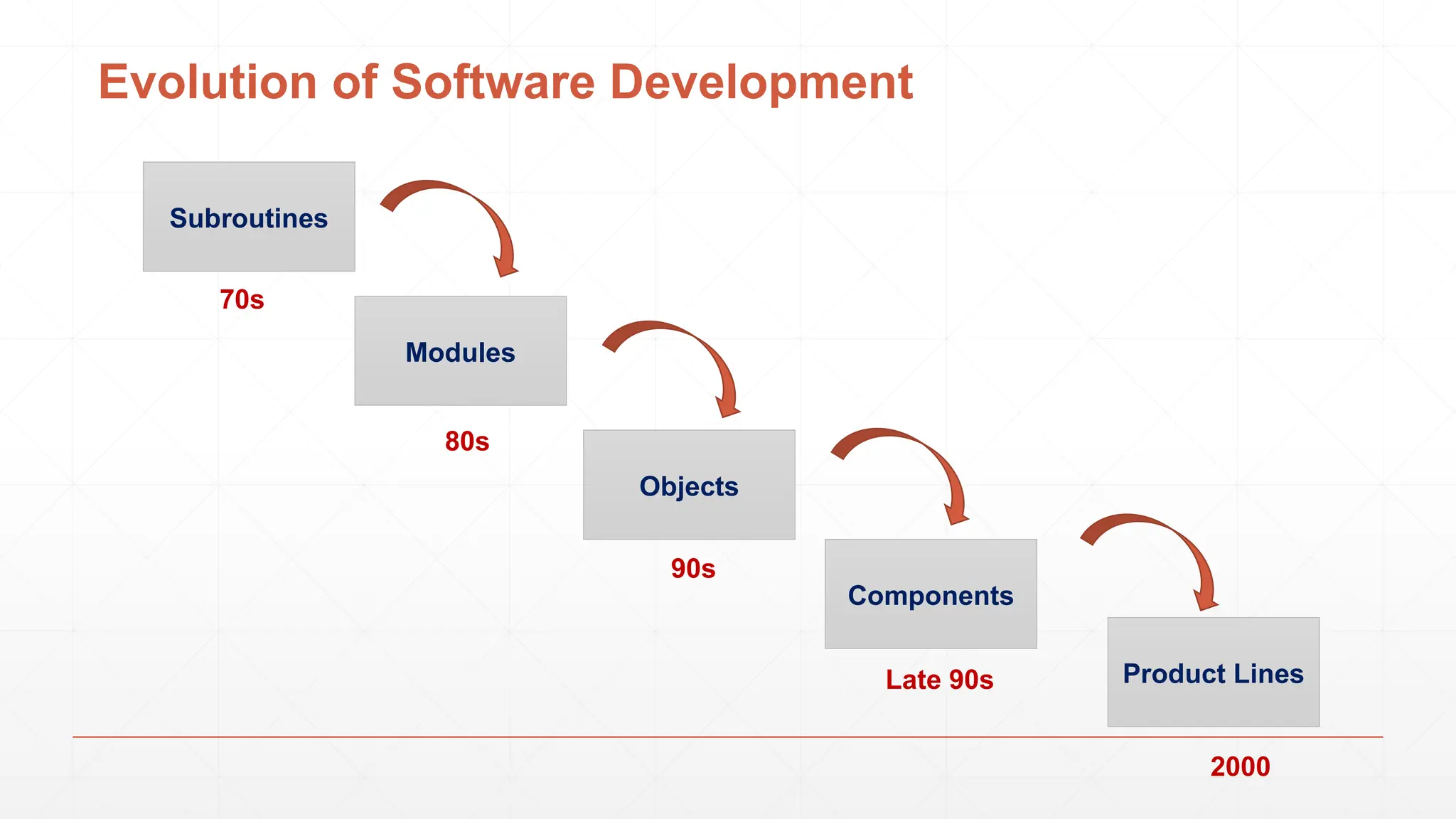 Evolution of Software Development

Subroutines

70s

Modules

80s

Objects

90s

Components

Late 90s

Product Lines

2000